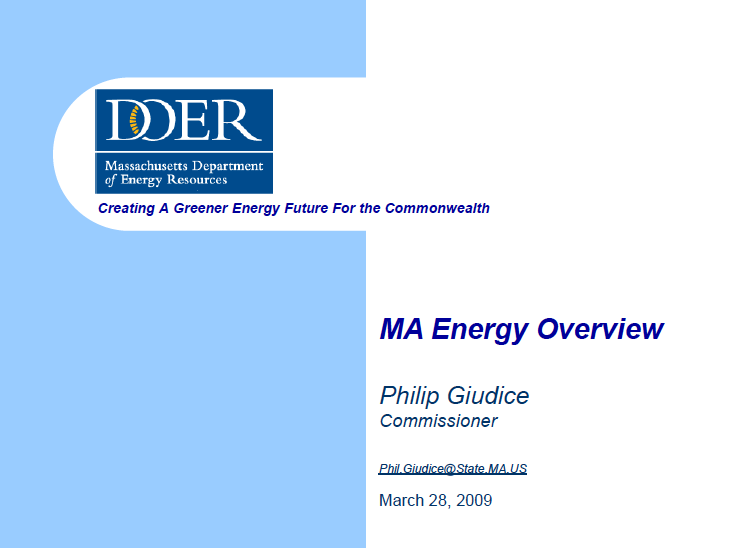 DOER

Massachusetts Department of Energy Resources

Creating A Greener Energy Future For the Commonwealth

MA Energy Overview

Philip Giudice
Commissioner

Phil.Giudice@State.MA.US

March 28, 2009